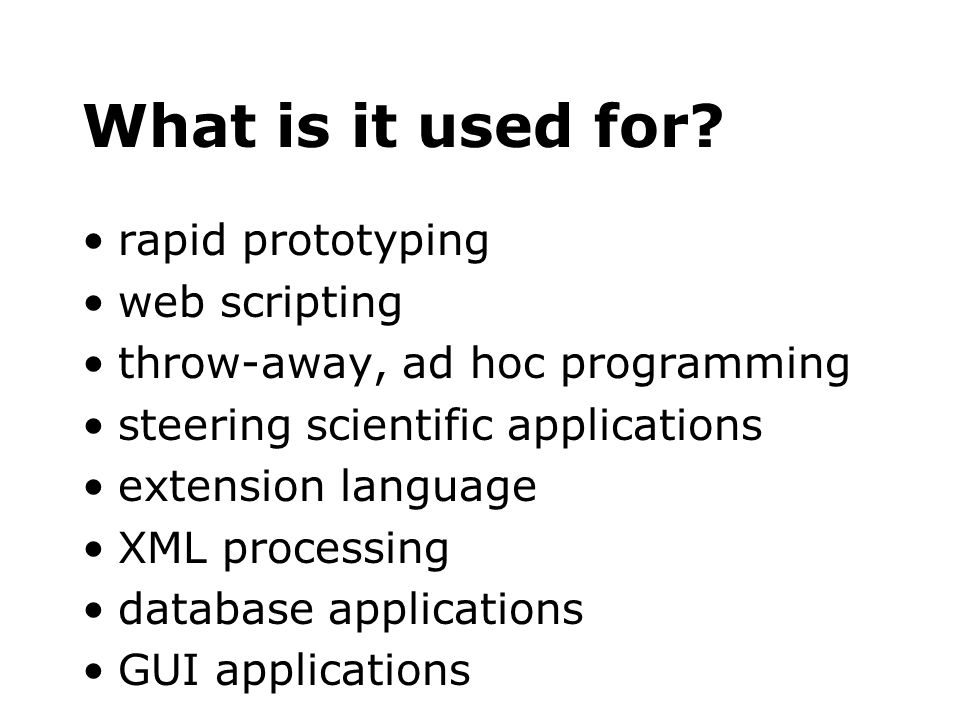 What is it used for?

• rapid prototyping
• web scripting
• throw-away, ad hoc programming
• steering scientific applications
• extension language
• XML processing
• database applications
• GUI applications